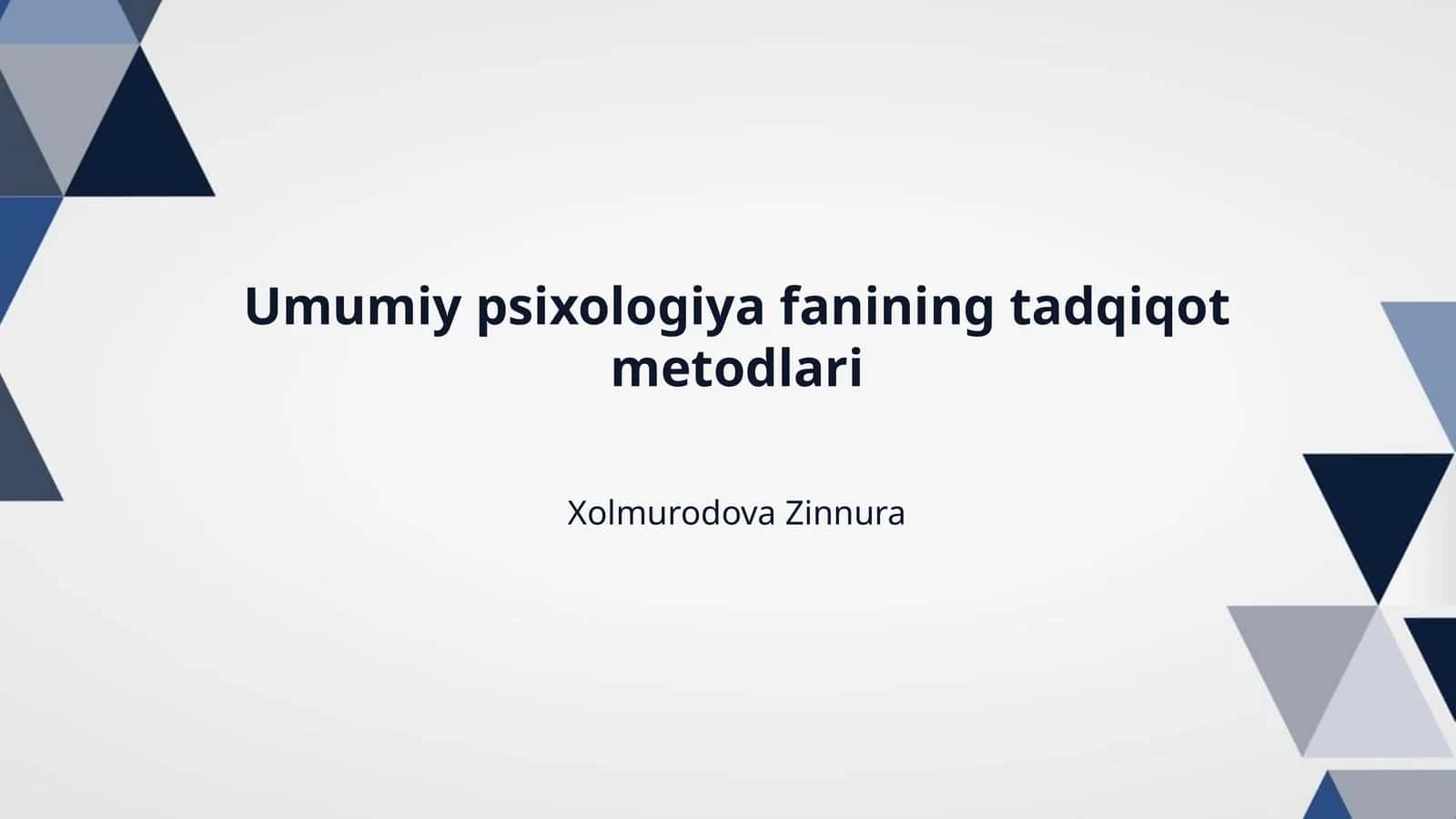 Umumiy psixologiya fanining tadqiqot metodlari

Xolmurodova Zinnura